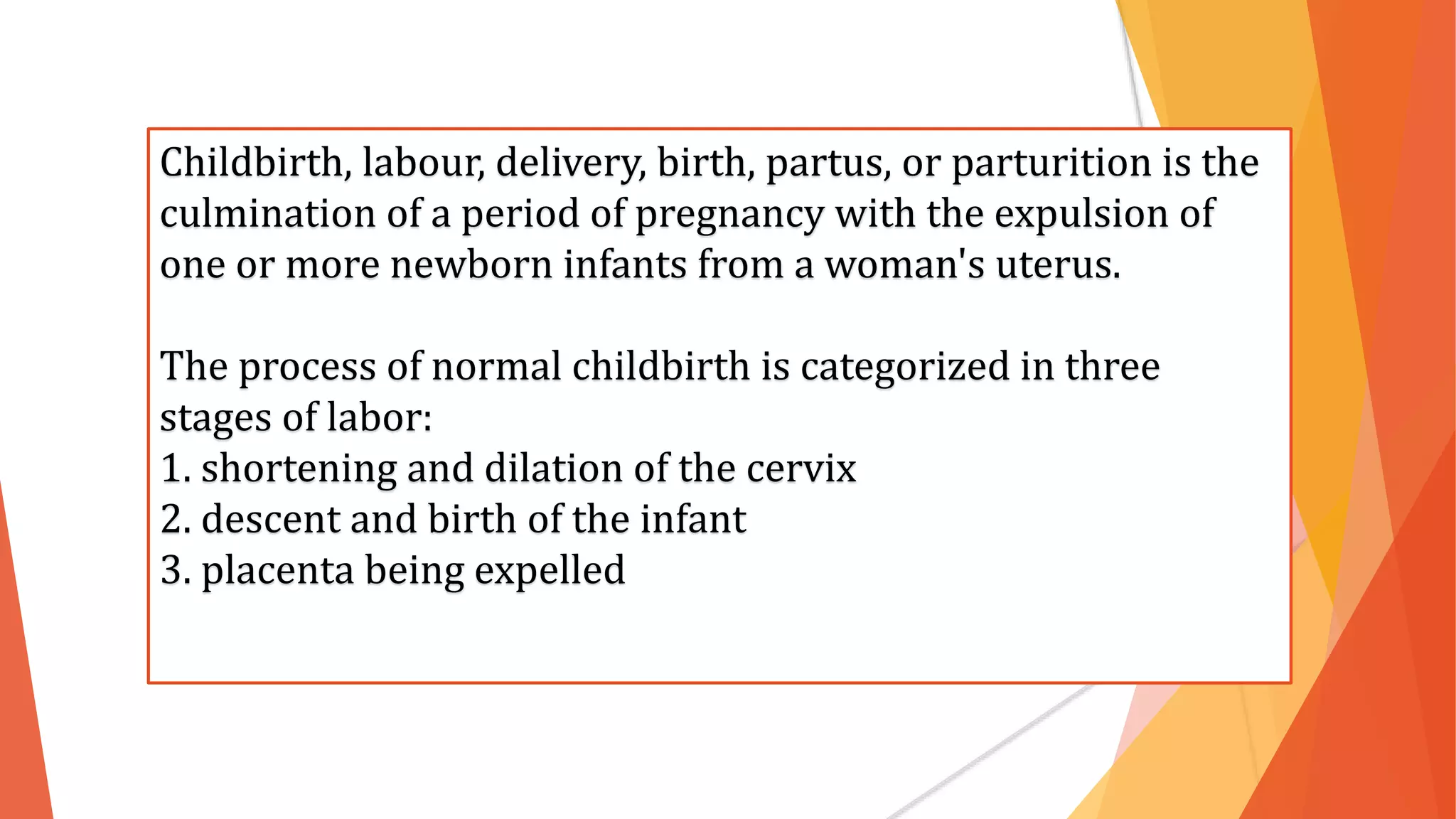 Childbirth, labour, delivery, birth, partus, or parturition is the culmination of a period of pregnancy with the expulsion of one or more newborn infants from a woman's uterus.

The process of normal childbirth is categorized in three stages of labor:
1. shortening and dilation of the cervix
2. descent and birth of the infant
3. placenta being expelled